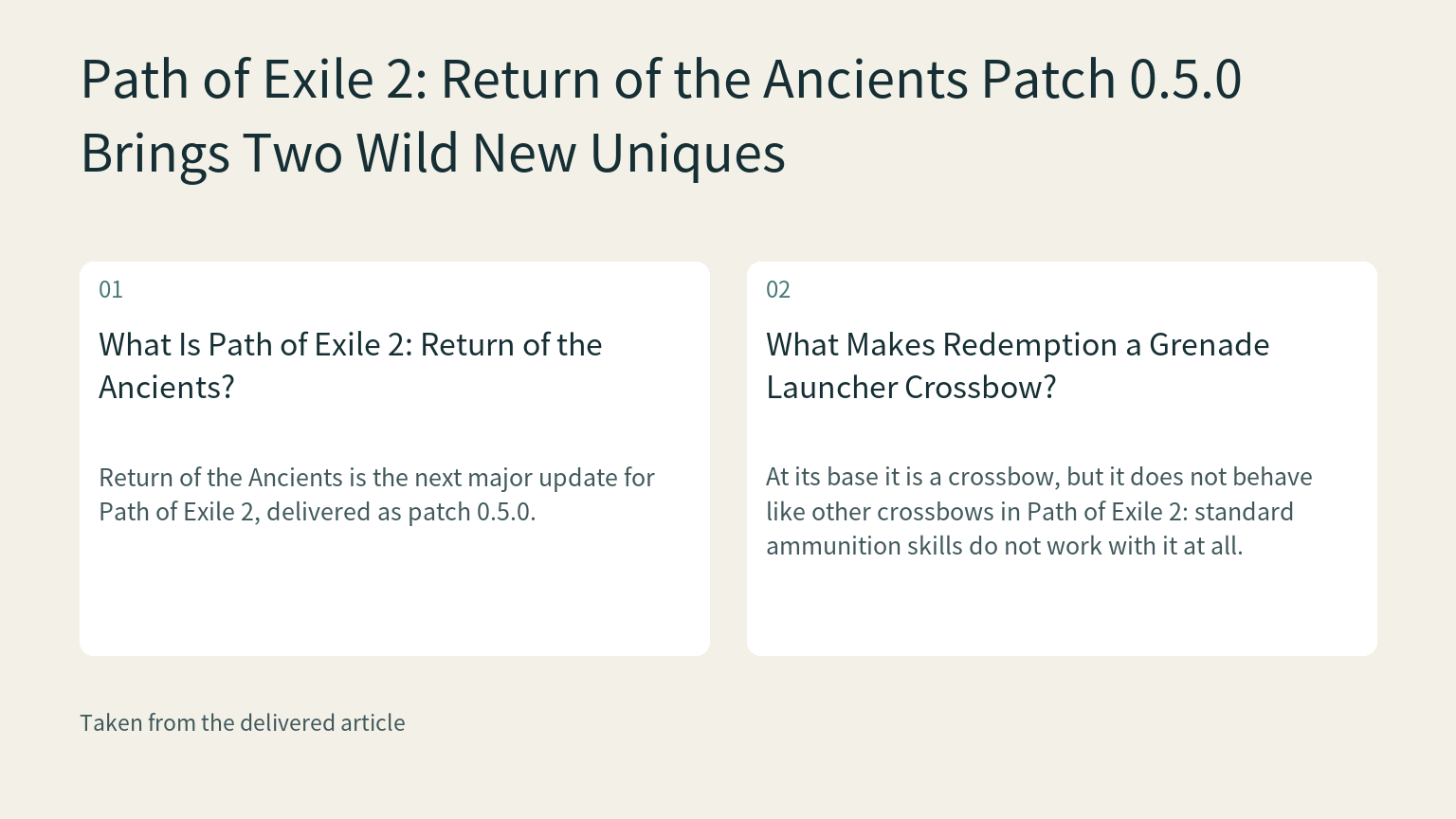 Path of Exile 2: Return of the Ancients Patch 0.5.0 Brings Two Wild New Uniques

01

What Is Path of Exile 2: Return of the Ancients?

Return of the Ancients is the next major update for Path of Exile 2, delivered as patch 0.5.0.

02

What Makes Redemption a Grenade Launcher Crossbow?

At its base it is a crossbow, but it does not behave like other crossbows in Path of Exile 2: standard ammunition skills do not work with it at all.

Taken from the delivered article